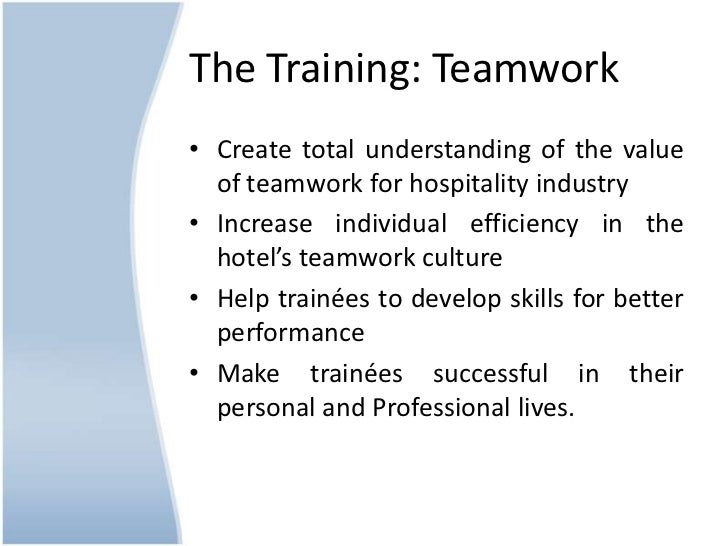 The Training: Teamwork

• Create total understanding of the value of teamwork for hospitality industry
• Increase individual efficiency in the hotel's teamwork culture
• Help trainées to develop skills for better performance
• Make trainées successful in their personal and Professional lives.